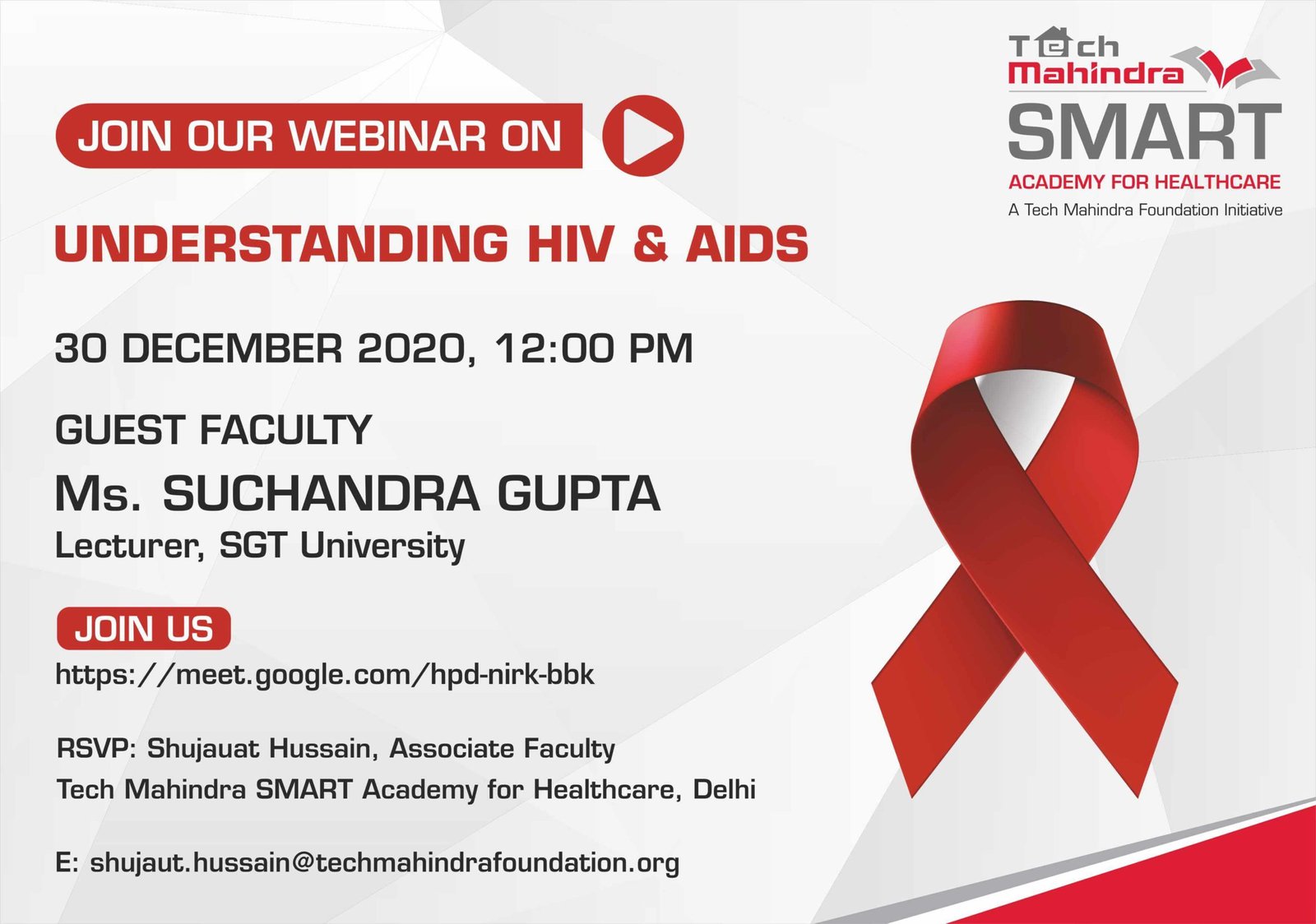 Tech Mahindra
SMART
ACADEMY FOR HEALTHCARE
A Tech Mahindra Foundation Initiative

JOIN OUR WEBINAR ON

UNDERSTANDING HIV & AIDS

30 DECEMBER 2020, 12:00 PM

GUEST FACULTY
Ms. SUCHANDRA GUPTA
Lecturer, SGT University

JOIN US
https://meet.google.com/hpd-nirk-bbk

RSVP: Shujauat Hussain, Associate Faculty
Tech Mahindra SMART Academy for Healthcare, Delhi

E: shujaut.hussain@techmahindrafoundation.org